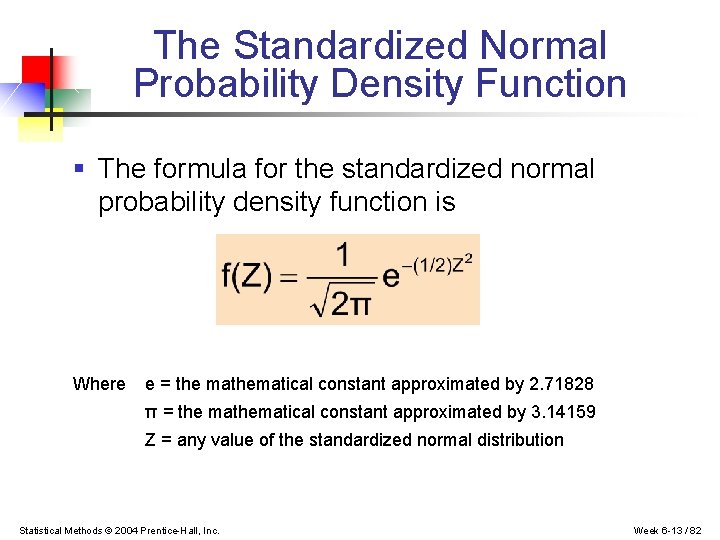 The Standardized Normal Probability Density Function

▪ The formula for the standardized normal probability density function is

$f(Z) = \frac{1}{\sqrt{2\pi}} e^{-(1/2)Z^2}$

Where e = the mathematical constant approximated by 2.71828
π = the mathematical constant approximated by 3.14159
Z = any value of the standardized normal distribution

Statistical Methods © 2004 Prentice-Hall, Inc.

Week 6-13 / 82